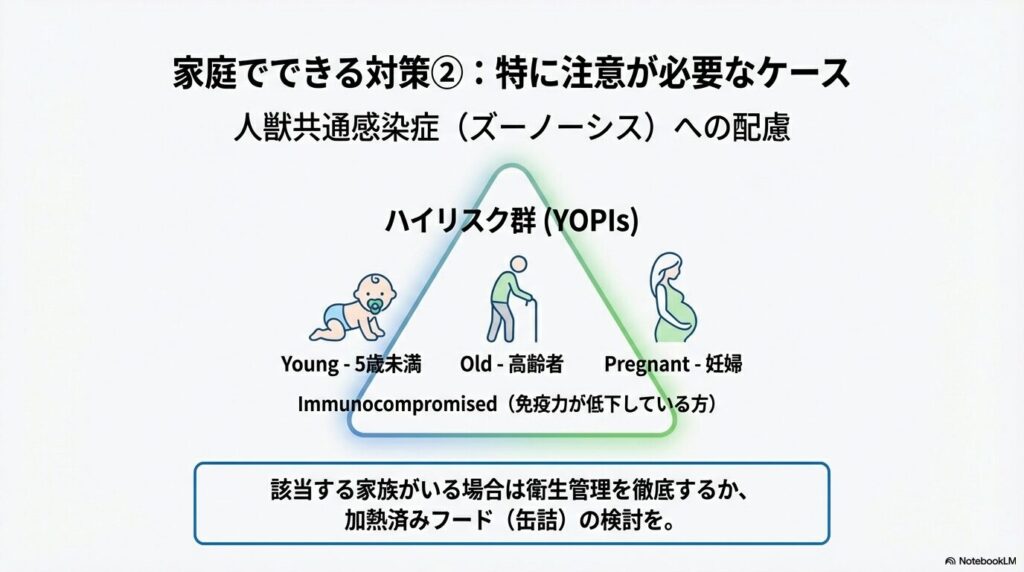 家庭でできる対策②：特に注意が必要なケース

人獣共通感染症（ズーノーシス）への配慮

ハイリスク群 (YOPIs)

Young - 5歳未満

Old - 高齢者

Pregnant - 妊婦

Immunocompromised（免疫力が低下している方）

該当する家族がいる場合は衛生管理を徹底するか、加熱済みフード（缶詰）の検討を。

NotebookLM